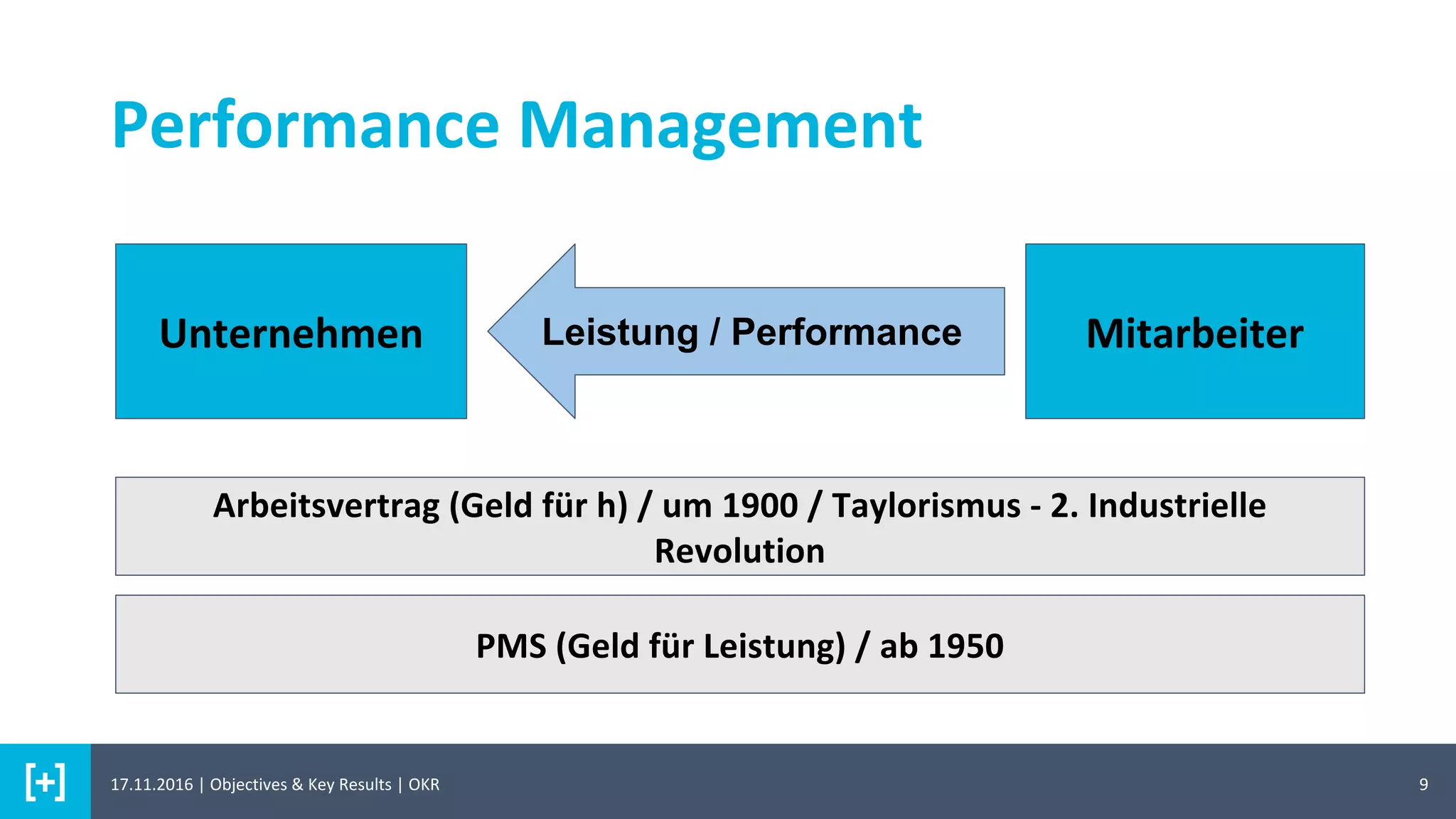 Performance Management

Unternehmen

Leistung / Performance

Mitarbeiter

Arbeitsvertrag (Geld für h) / um 1900 / Taylorismus - 2. Industrielle Revolution

PMS (Geld für Leistung) / ab 1950

[+]

17.11.2016 | Objectives & Key Results | OKR

9